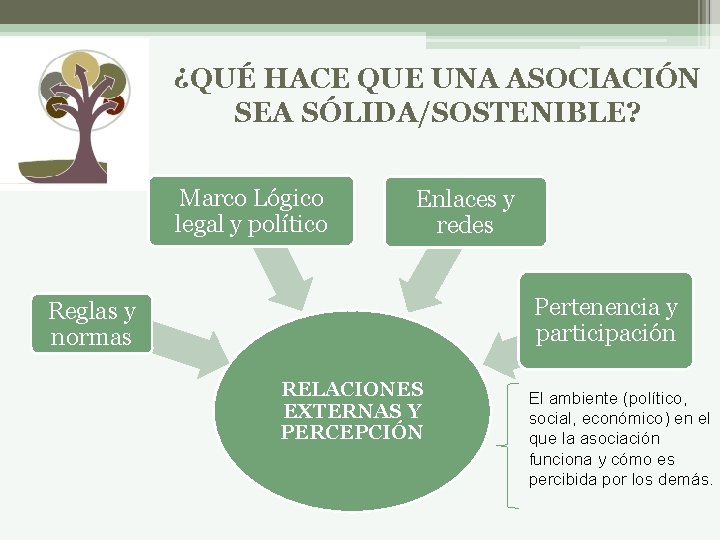 ¿QUÉ HACE QUE UNA ASOCIACIÓN SEA SÓLIDA/SOSTENIBLE?

Marco Lógico legal y político

Enlaces y redes

Reglas y normas

Pertenencia y participación

RELACIONES EXTERNAS Y PERCEPCIÓN

El ambiente (político, social, económico) en el que la asociación funciona y cómo es percibida por los demás.